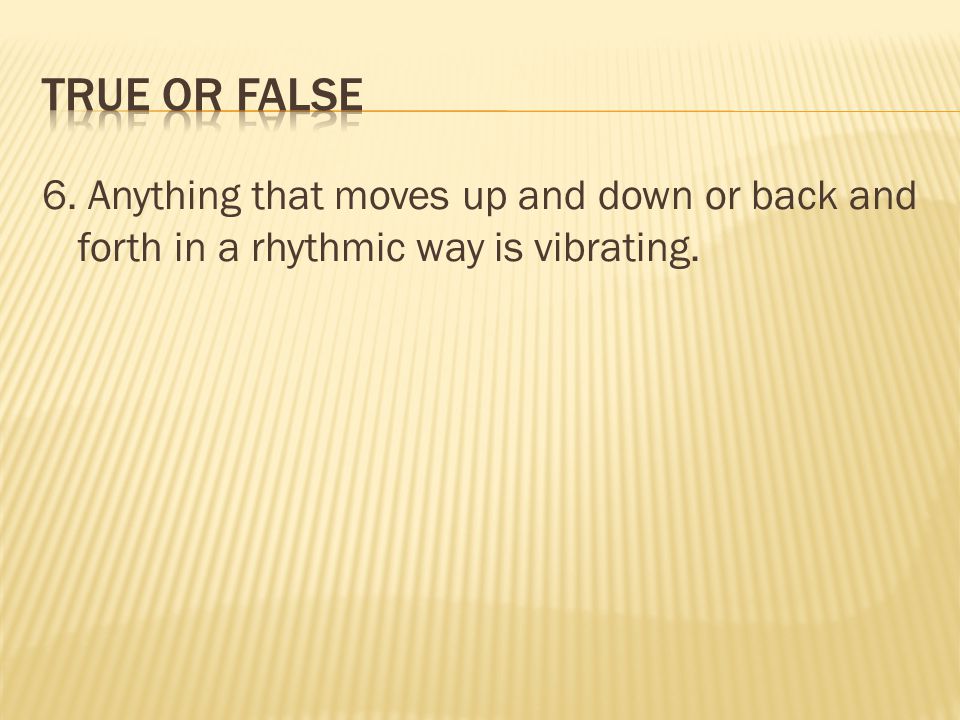 TRUE OR FALSE

6. Anything that moves up and down or back and forth in a rhythmic way is vibrating.